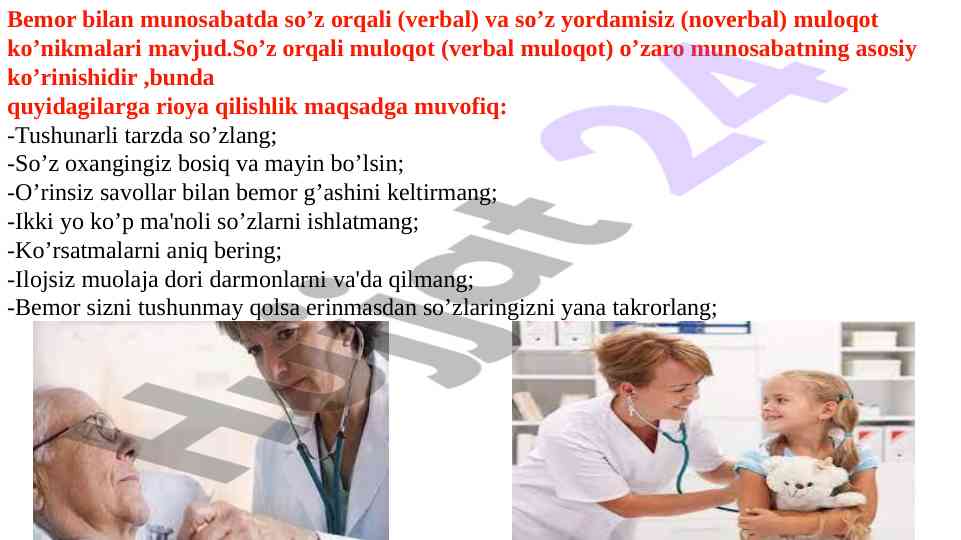 Bemor bilan munosabatda so’z orqali (verbal) va so’z yordamisiz (noverbal) muloqot ko’nikmalari mavjud.So’z orqali muloqot (verbal muloqot) o’zaro munosabatning asosiy ko’rinishidir ,bunda
quyidagilarga rioya qilishlik maqsadga muvofiq:
-Tushunarli tarzda so’zlang;
-So’z oxangingiz bosiq va mayin bo’lsin;
-O’rinsiz savollar bilan bemor g’ashini keltirmang;
-Ikki yo ko’p ma'noli so’zlarni ishlatmang;
-Ko’rsatmalarni aniq bering;
-Ilojsiz muolaja dori darmonlarni va'da qilmang;
-Bemor sizni tushunmay qolsa erinmasdan so’zlaringizni yana takrorlang;

Hujjat 24